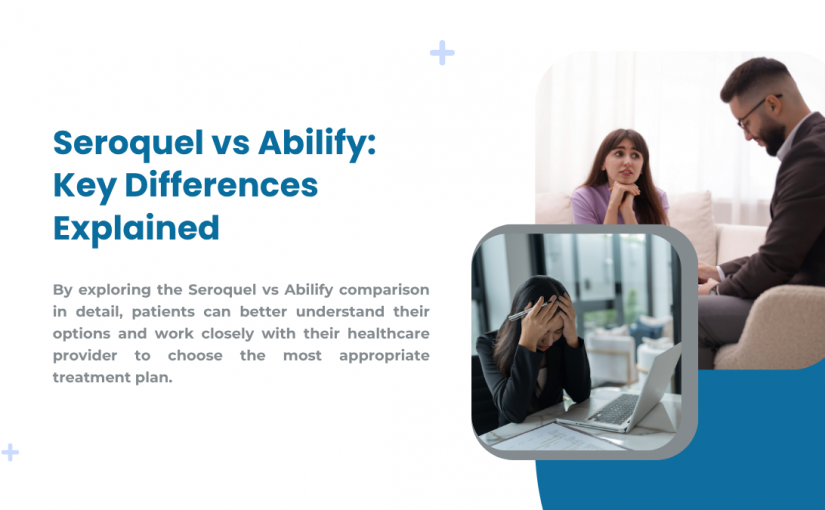 Seroquel vs Abilify: Key Differences Explained

By exploring the Seroquel vs Abilify comparison in detail, patients can better understand their options and work closely with their healthcare provider to choose the most appropriate treatment plan.